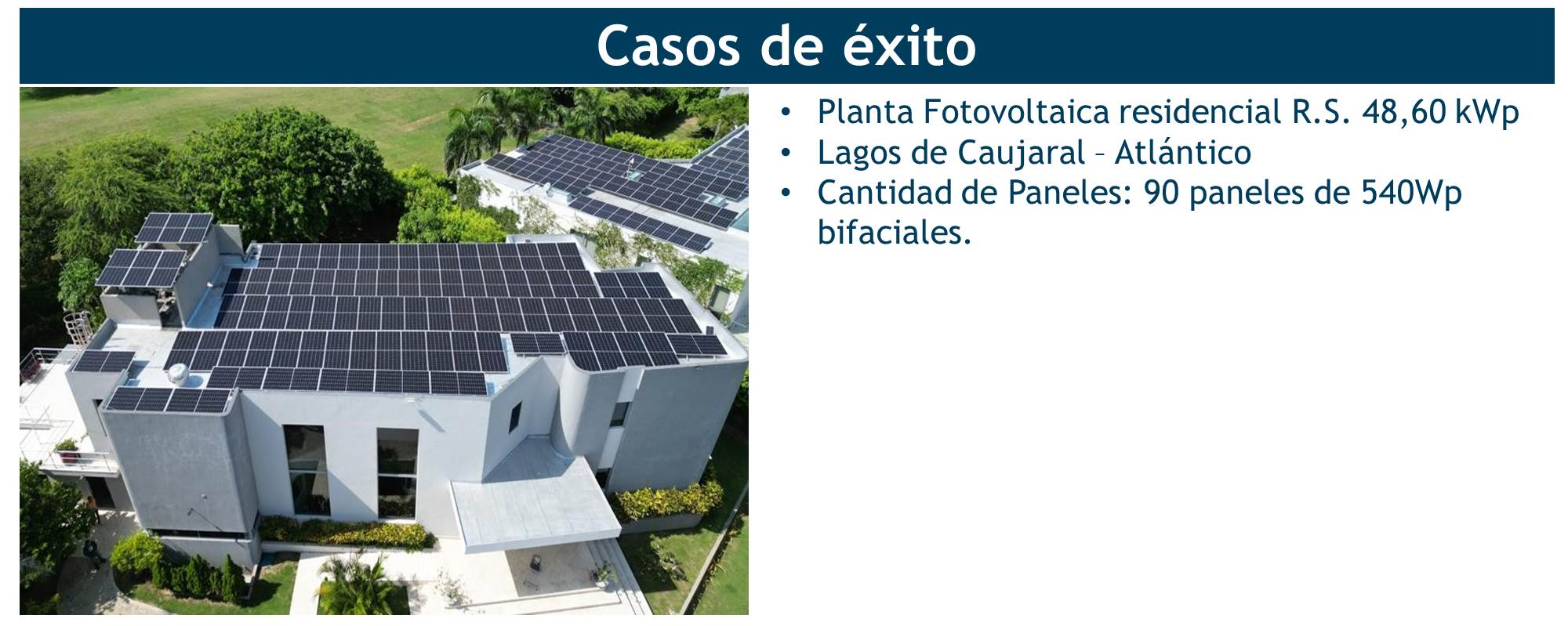 Casos de éxito

• Planta Fotovoltaica residencial R.S. 48,60 kWp
• Lagos de Caujaral – Atlántico
• Cantidad de Paneles: 90 paneles de 540Wp bifaciales.